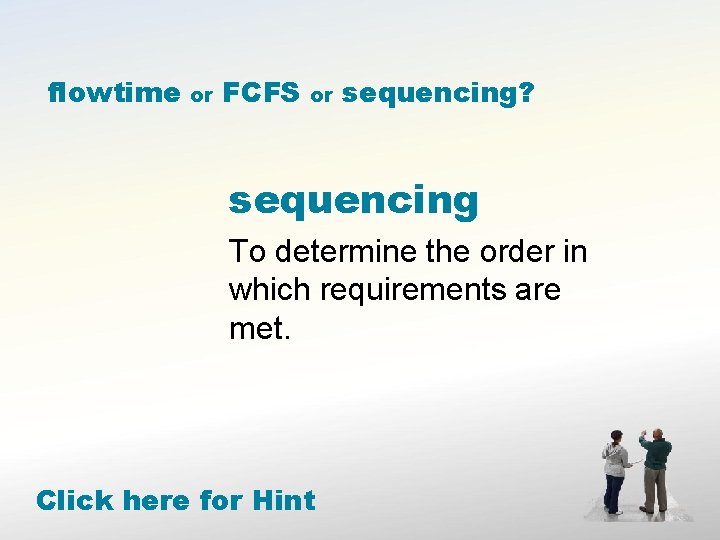 flowtime or FCFS or sequencing?

sequencing

To determine the order in which requirements are met.

Click here for Hint